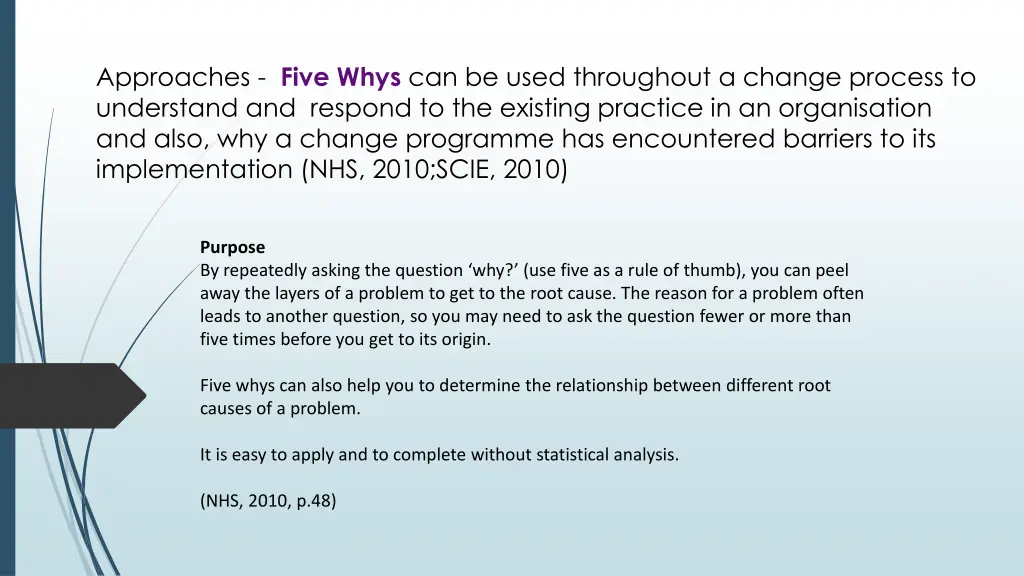 Approaches - Five Whys can be used throughout a change process to understand and respond to the existing practice in an organisation and also, why a change programme has encountered barriers to its implementation (NHS, 2010;SCIE, 2010)

Purpose
By repeatedly asking the question ‘why?’ (use five as a rule of thumb), you can peel away the layers of a problem to get to the root cause. The reason for a problem often leads to another question, so you may need to ask the question fewer or more than five times before you get to its origin.

Five whys can also help you to determine the relationship between different root causes of a problem.

It is easy to apply and to complete without statistical analysis.

(NHS, 2010, p.48)